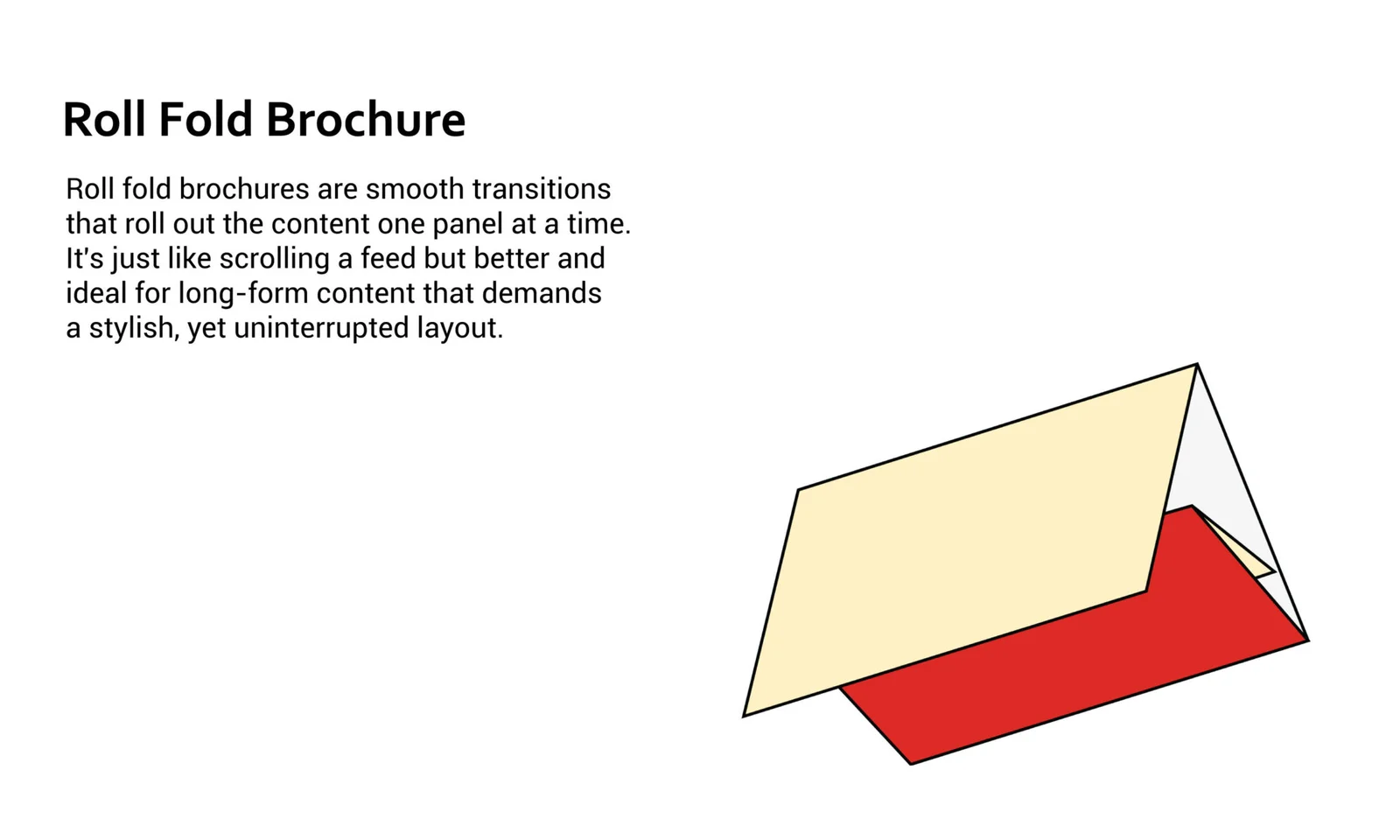 Roll Fold Brochure

Roll fold brochures are smooth transitions that roll out the content one panel at a time. It's just like scrolling a feed but better and ideal for long-form content that demands a stylish, yet uninterrupted layout.